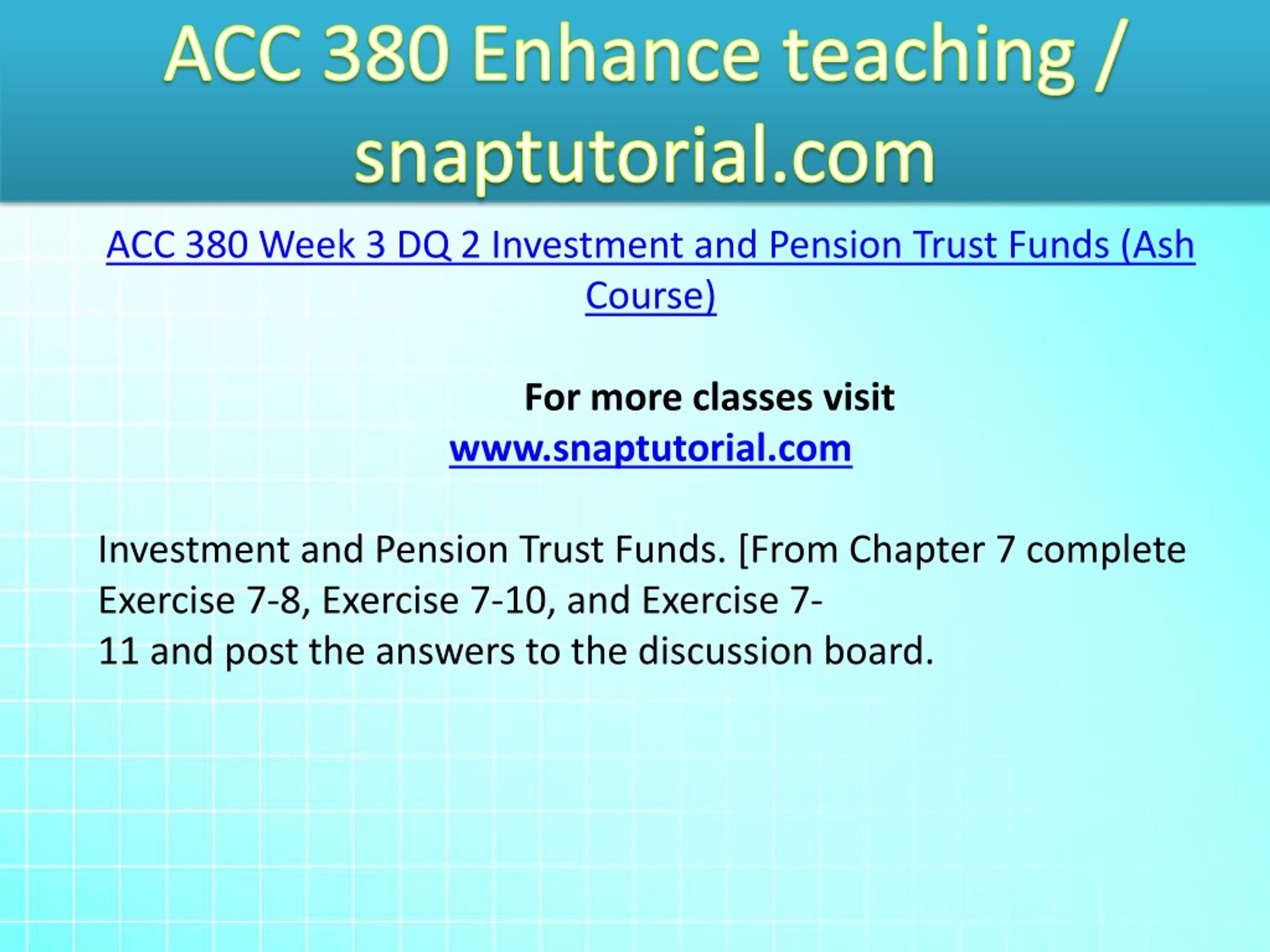 ACC 380 Enhance teaching / snaptutorial.com

ACC 380 Week 3 DQ 2 Investment and Pension Trust Funds (Ash Course)

For more classes visit
www.snaptutorial.com

Investment and Pension Trust Funds. [From Chapter 7 complete Exercise 7-8, Exercise 7-10, and Exercise 7-11 and post the answers to the discussion board.